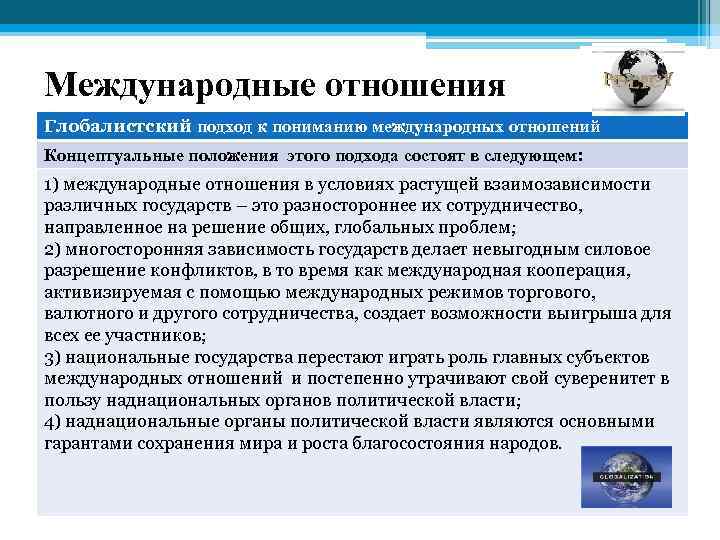 Международные отношения

Глобалистский подход к пониманию международных отношений

Концептуальные положения этого подхода состоят в следующем:

1) международные отношения в условиях растущей взаимозависимости различных государств – это разностороннее их сотрудничество, направленное на решение общих, глобальных проблем;
2) многосторонняя зависимость государств делает невыгодным силовое разрешение конфликтов, в то время как международная кооперация, активизируемая с помощью международных режимов торгового, валютного и другого сотрудничества, создает возможности выигрыша для всех ее участников;
3) национальные государства перестают играть роль главных субъектов международных отношений и постепенно утрачивают свой суверенитет в пользу наднациональных органов политической власти;
4) наднациональные органы политической власти являются основными гарантами сохранения мира и роста благосостояния народов.

GLOBALIZATION